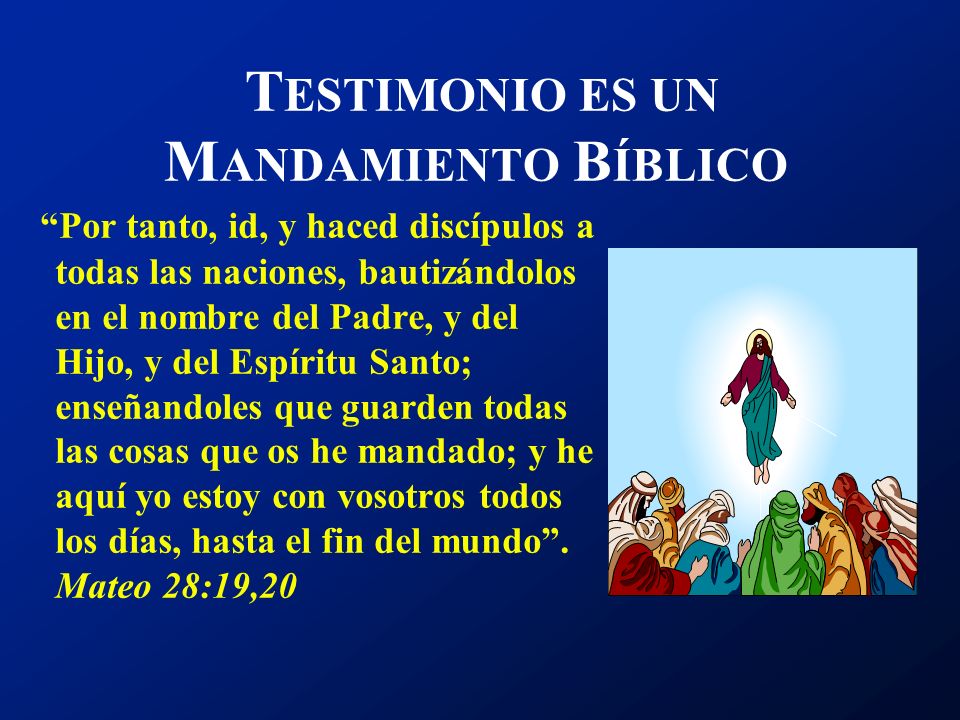 TESTIMONIO ES UN MANDAMIENTO BÍBLICO

“Por tanto, id, y haced discípulos a todas las naciones, bautizándolos en el nombre del Padre, y del Hijo, y del Espíritu Santo; enseñandoles que guarden todas las cosas que os he mandado; y he aquí yo estoy con vosotros todos los días, hasta el fin del mundo”. Mateo 28:19,20